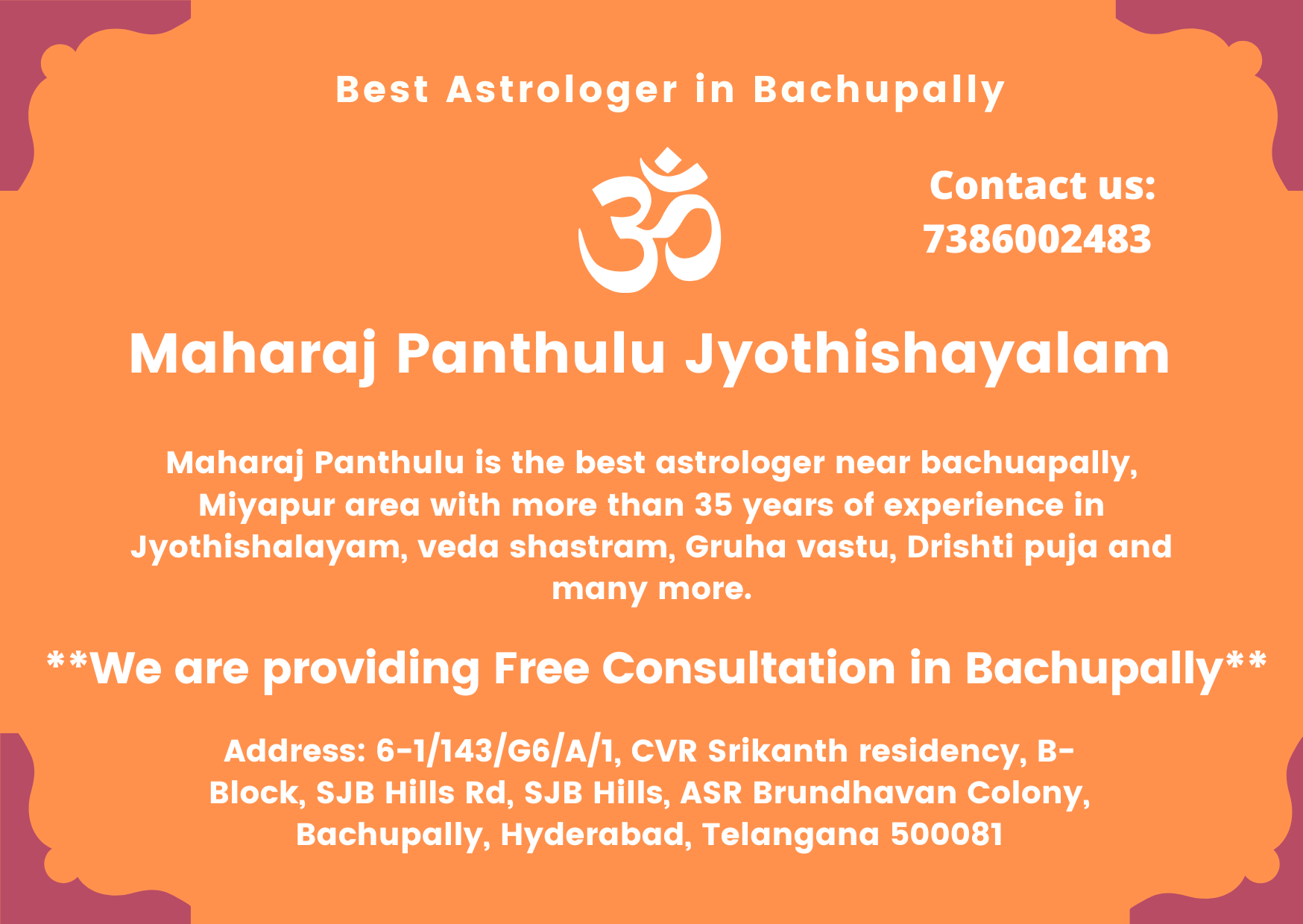 Best Astrologer in Bachupally

ॐ

Contact us:
7386002483

Maharaj Panthulu Jyothishayalam

Maharaj Panthulu is the best astrologer near bachuapally, Miyapur area with more than 35 years of experience in Jyothishalayam, veda shastram, Gruha vastu, Drishti puja and many more.

**We are providing Free Consultation in Bachupally**

Address: 6-1/143/G6/A/1, CVR Srikanth residency, B-Block, SJB Hills Rd, SJB Hills, ASR Brundhavan Colony, Bachupally, Hyderabad, Telangana 500081